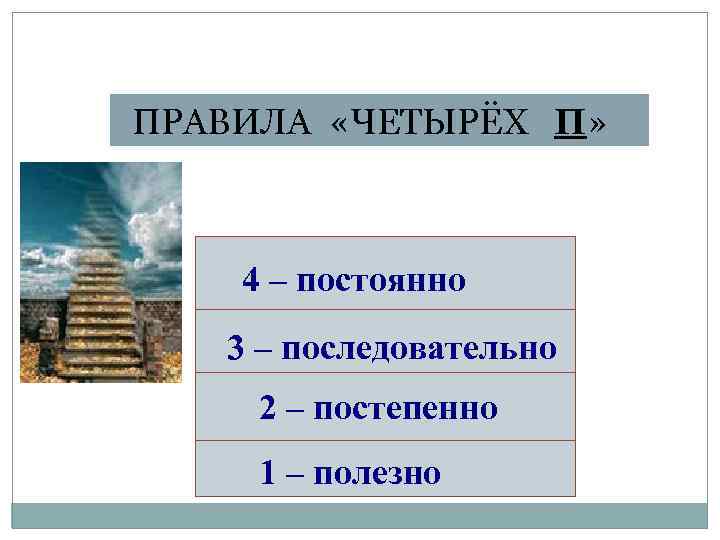 ПРАВИЛА «ЧЕТЫРЁХ П»

4 – постоянно

3 – последовательно

2 – постепенно

1 – полезно